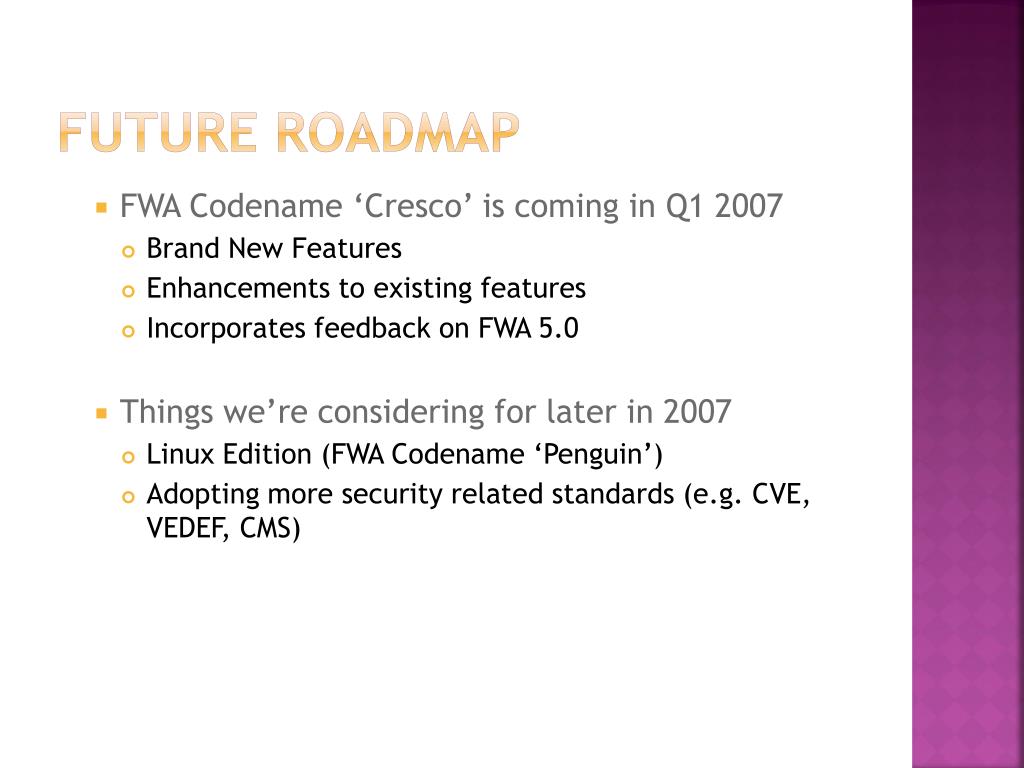 FUTURE ROADMAP

FWA Codename ‘Cresco’ is coming in Q1 2007
Brand New Features
Enhancements to existing features
Incorporates feedback on FWA 5.0

Things we’re considering for later in 2007
Linux Edition (FWA Codename ‘Penguin’)
Adopting more security related standards (e.g. CVE, VEDEF, CMS)